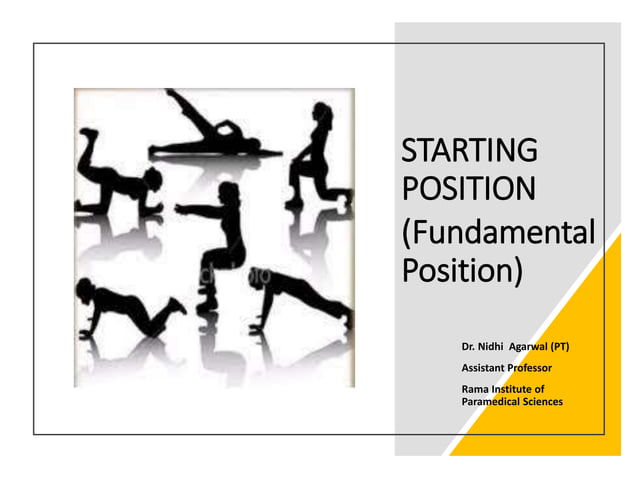 STARTING POSITION (Fundamental Position)

Dr. Nidhi Agarwal (PT)

Assistant Professor

Rama Institute of Paramedical Sciences